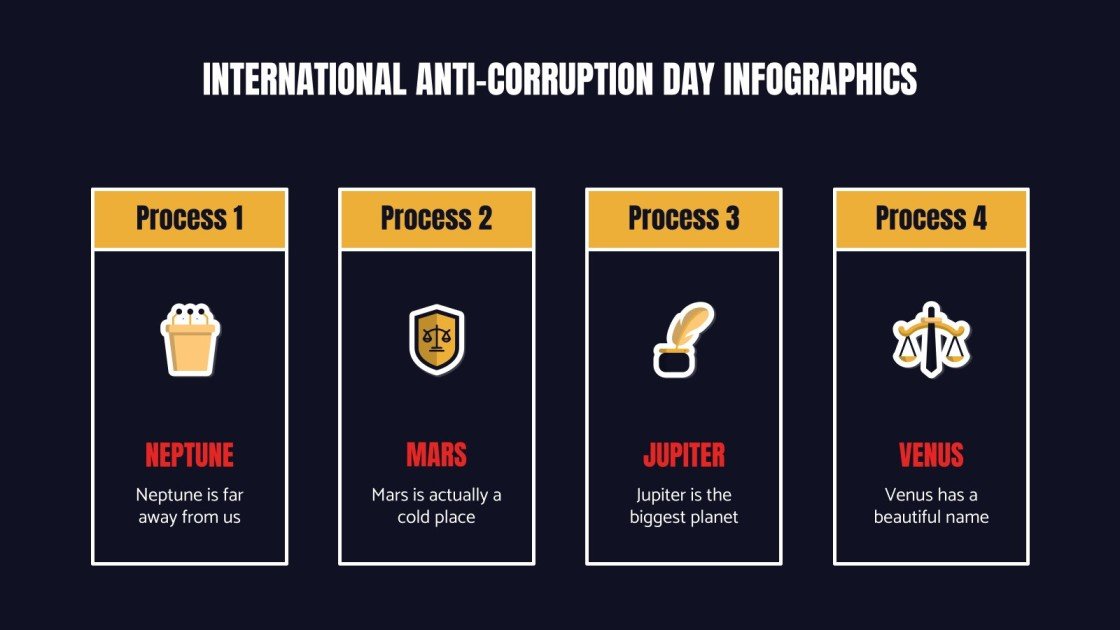 INTERNATIONAL ANTI-CORRUPTION DAY INFOGRAPHICS

Process 1

NEPTUNE

Neptune is far away from us

Process 2

MARS

Mars is actually a cold place

Process 3

JUPITER

Jupiter is the biggest planet

Process 4

VENUS

Venus has a beautiful name